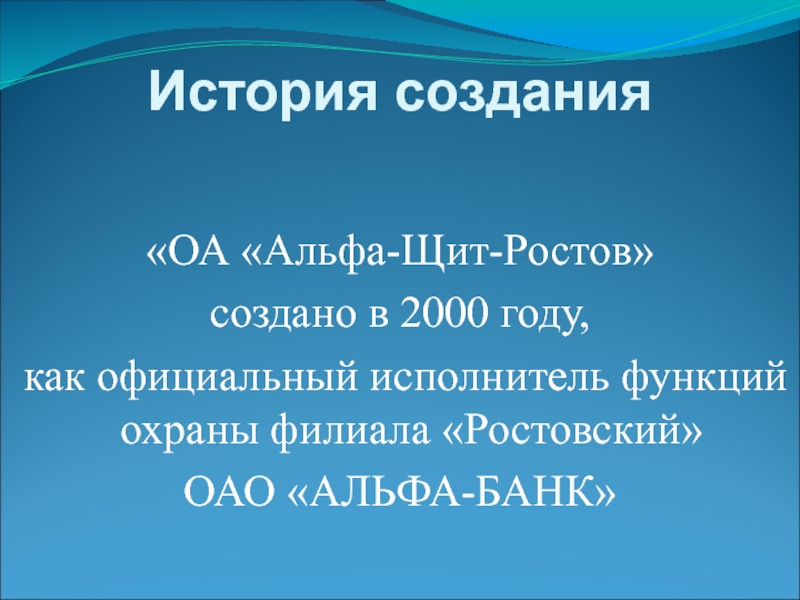 История создания

«ОА «Альфа-Щит-Ростов»
создано в 2000 году,
как официальный исполнитель функций охраны филиала «Ростовский»
ОАО «АЛЬФА-БАНК»